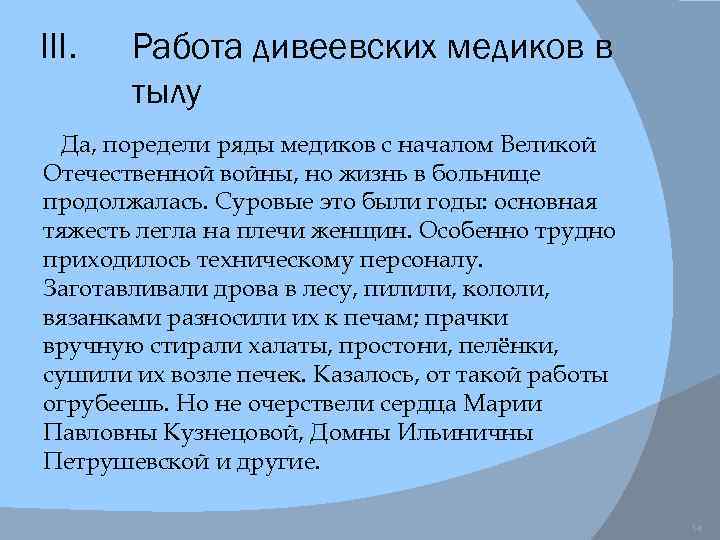 III. Работа дивеевских медиков в тылу

Да, поредели ряды медиков с началом Великой Отечественной войны, но жизнь в больнице продолжалась. Суровые это были годы: основная тяжесть легла на плечи женщин. Особенно трудно приходилось техническому персоналу. Заготавливали дрова в лесу, пилили, кололи, вязанками разносили их к печам; прачки вручную стирали халаты, простони, пелёнки, сушили их возле печек. Казалось, от такой работы огрубеешь. Но не очерствели сердца Марии Павловны Кузнецовой, Домны Ильиничны Петрушевской и другие.

14